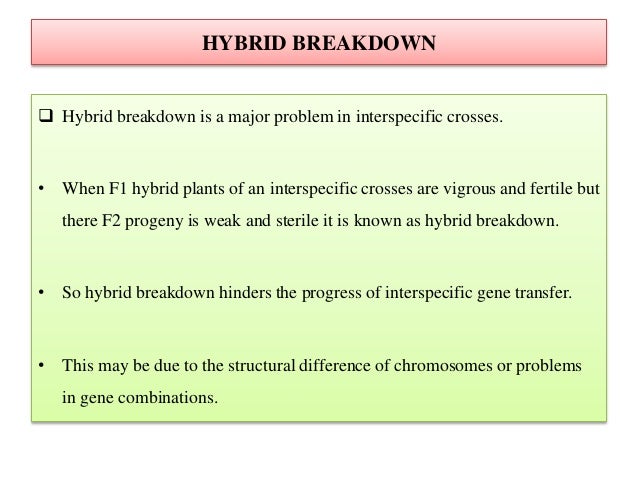 HYBRID BREAKDOWN

❑ Hybrid breakdown is a major problem in interspecific crosses.

• When F1 hybrid plants of an interspecific crosses are vigrous and fertile but there F2 progeny is weak and sterile it is known as hybrid breakdown.

• So hybrid breakdown hinders the progress of interspecific gene transfer.

• This may be due to the structural difference of chromosomes or problems in gene combinations.